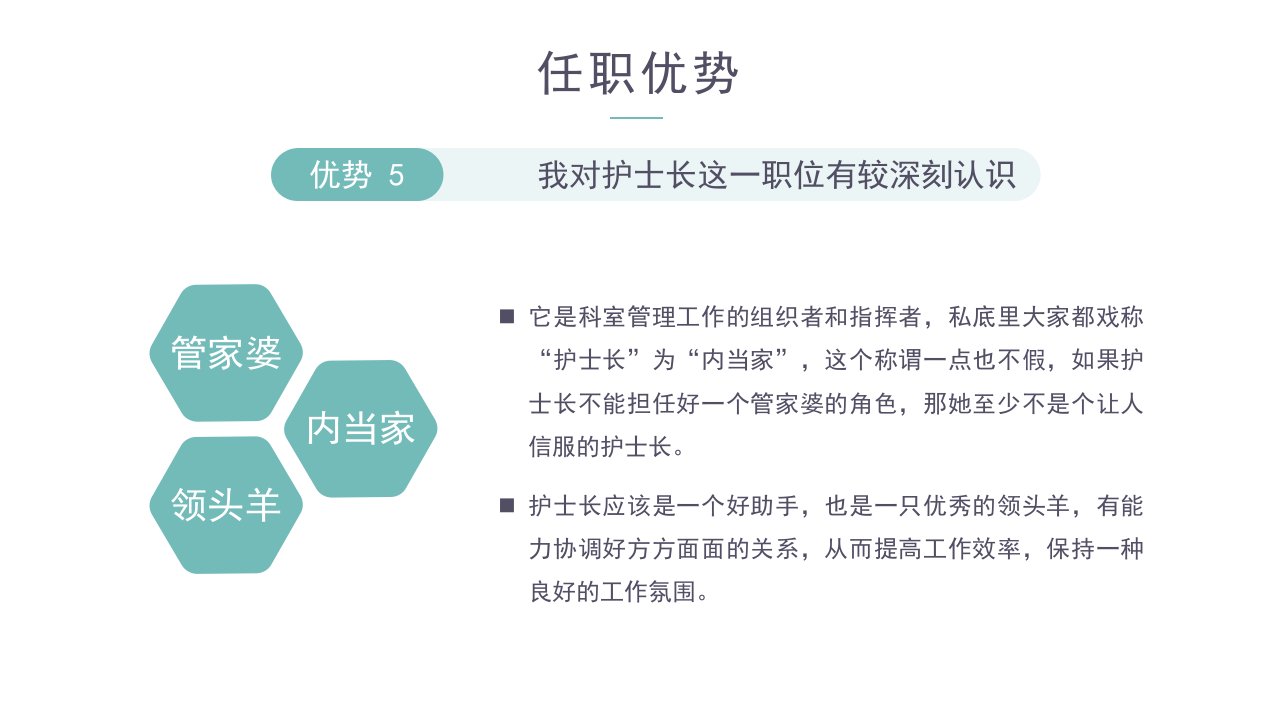 任职优势

优势 5

我对护士长这一职位有较深刻认识

管家婆

内当家

领头羊

■ 它是科室管理工作的组织者和指挥者，私底里大家都戏称“护士长”为“内当家”，这个称谓一点也不假，如果护士长不能担任好一个管家婆的角色，那她至少不是个让人信服的护士长。

■ 护士长应该是一个好助手，也是一只优秀的领头羊，有能力协调好方方面面的关系，从而提高工作效率，保持一种良好的工作氛围。